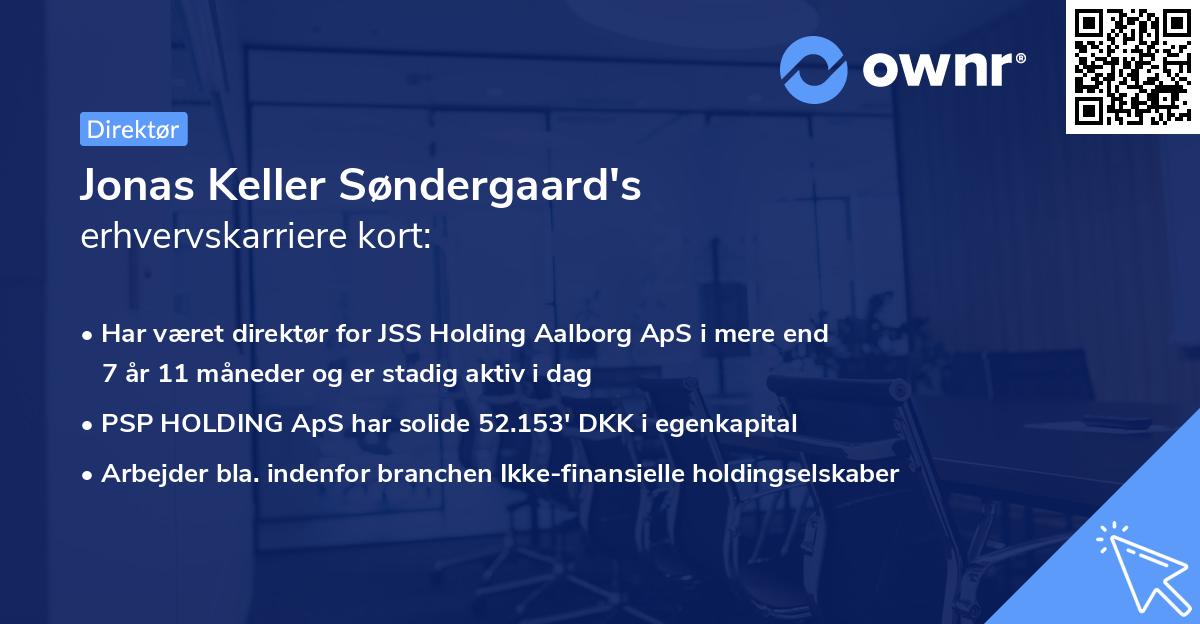 ownr®

Direktør

Jonas Keller Søndergaard's
erhvervskarriere kort:

• Har været direktør for JSS Holding Aalborg ApS i mere end 7 år 11 måneder og er stadig aktiv i dag

• PSP HOLDING ApS har solide 52.153' DKK i egenkapital

• Arbejder bla. indenfor branchen Ikke-finansielle holdingselskaber